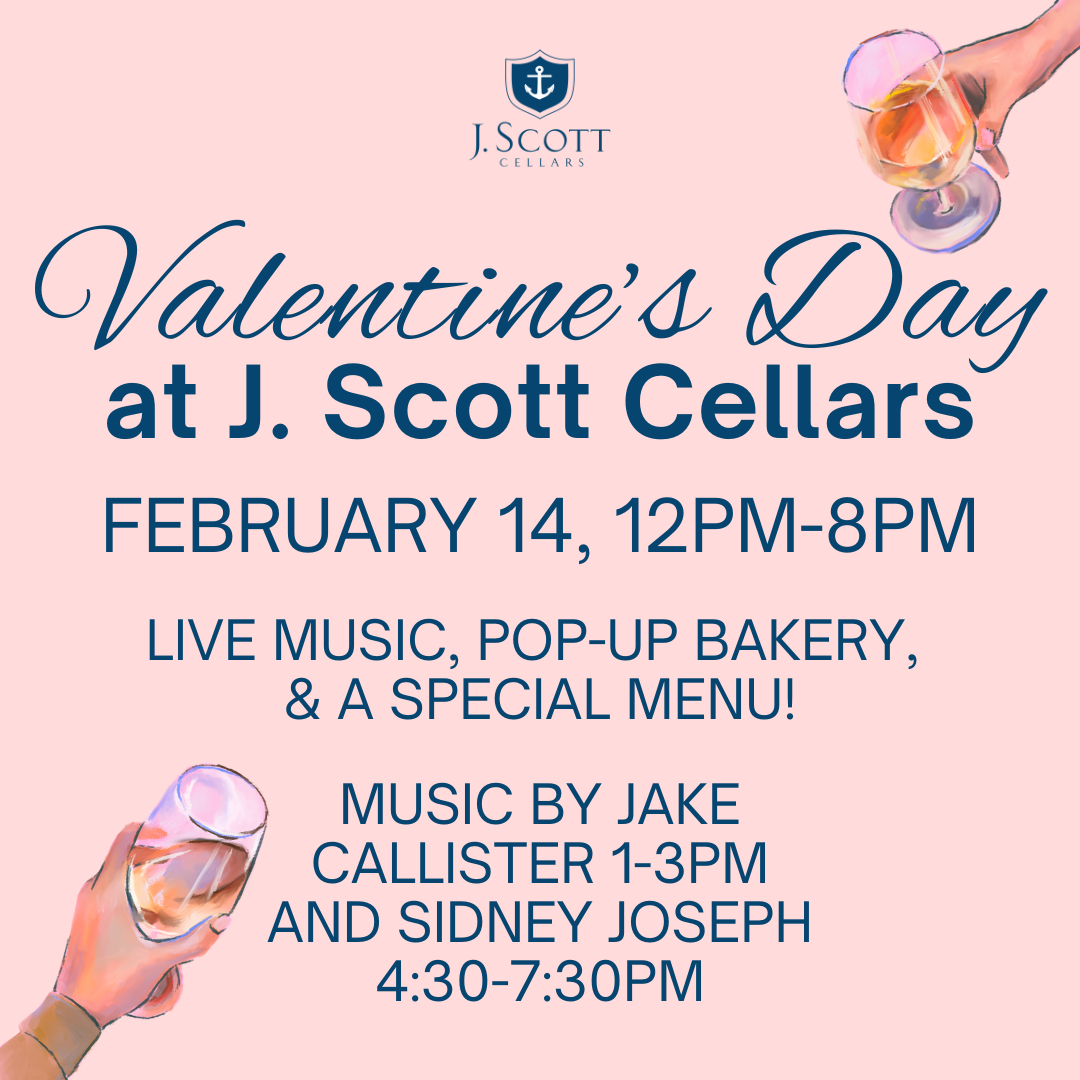 J. SCOTT
CELLARS

Valentine's Day
at J. Scott Cellars

FEBRUARY 14, 12PM-8PM

LIVE MUSIC, POP-UP BAKERY, & A SPECIAL MENU!

MUSIC BY JAKE CALLISTER 1-3PM AND SIDNEY JOSEPH 4:30-7:30PM